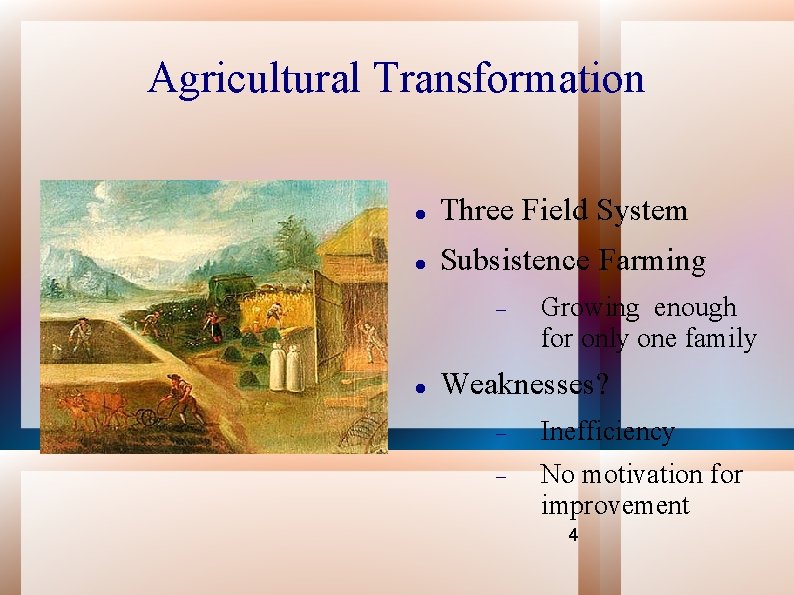 Agricultural Transformation

- Three Field System
- Subsistence Farming
  - Growing enough for only one family
- Weaknesses?
  - Inefficiency
  - No motivation for improvement

4